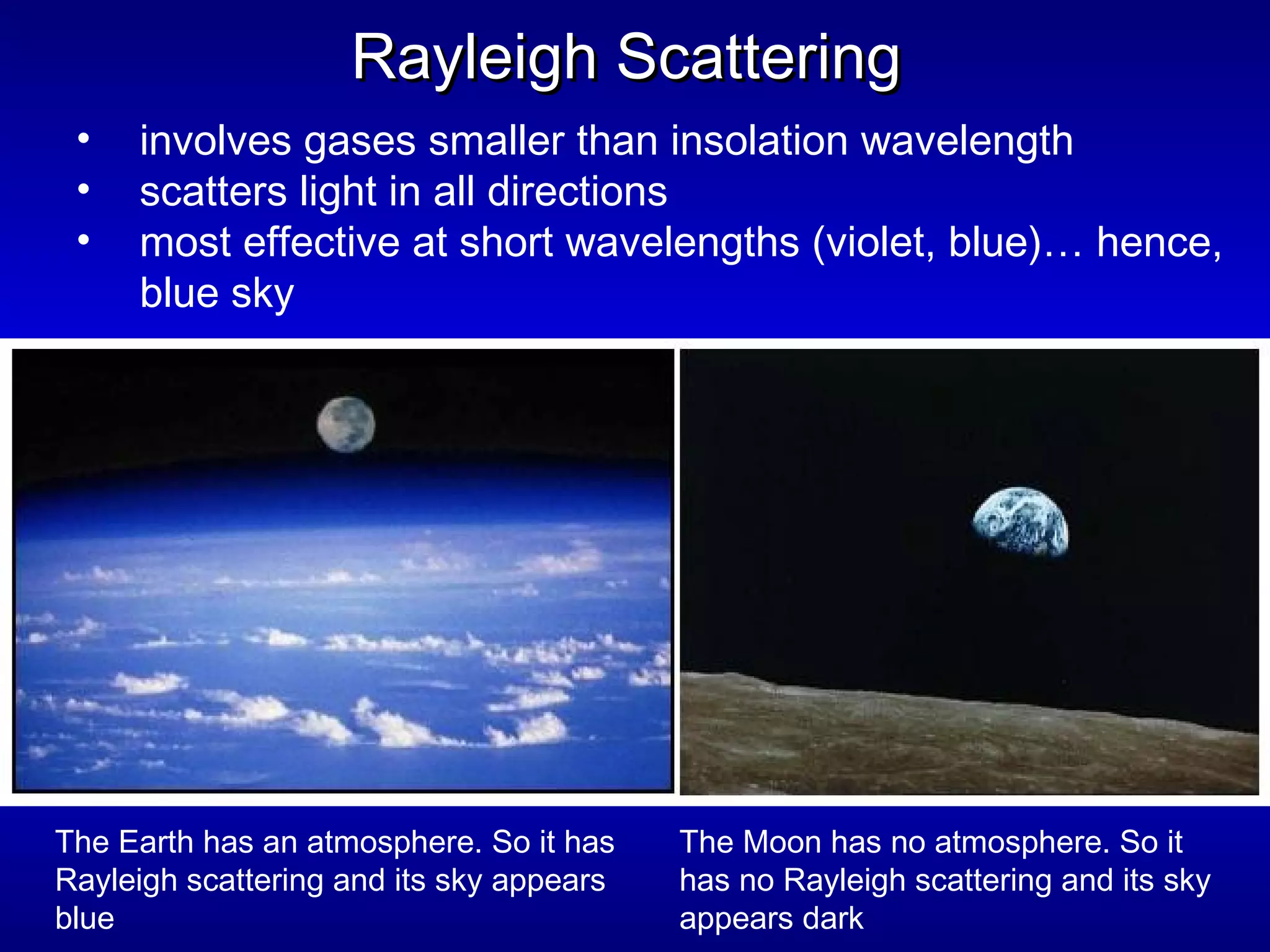 Rayleigh Scattering

• involves gases smaller than insolation wavelength
• scatters light in all directions
• most effective at short wavelengths (violet, blue)… hence, blue sky

The Earth has an atmosphere. So it has Rayleigh scattering and its sky appears blue

The Moon has no atmosphere. So it has no Rayleigh scattering and its sky appears dark